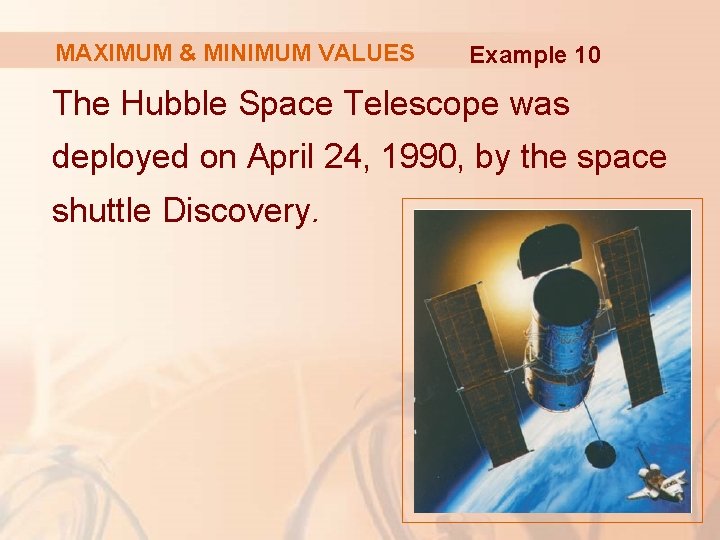 MAXIMUM & MINIMUM VALUES

Example 10

The Hubble Space Telescope was deployed on April 24, 1990, by the space shuttle Discovery.